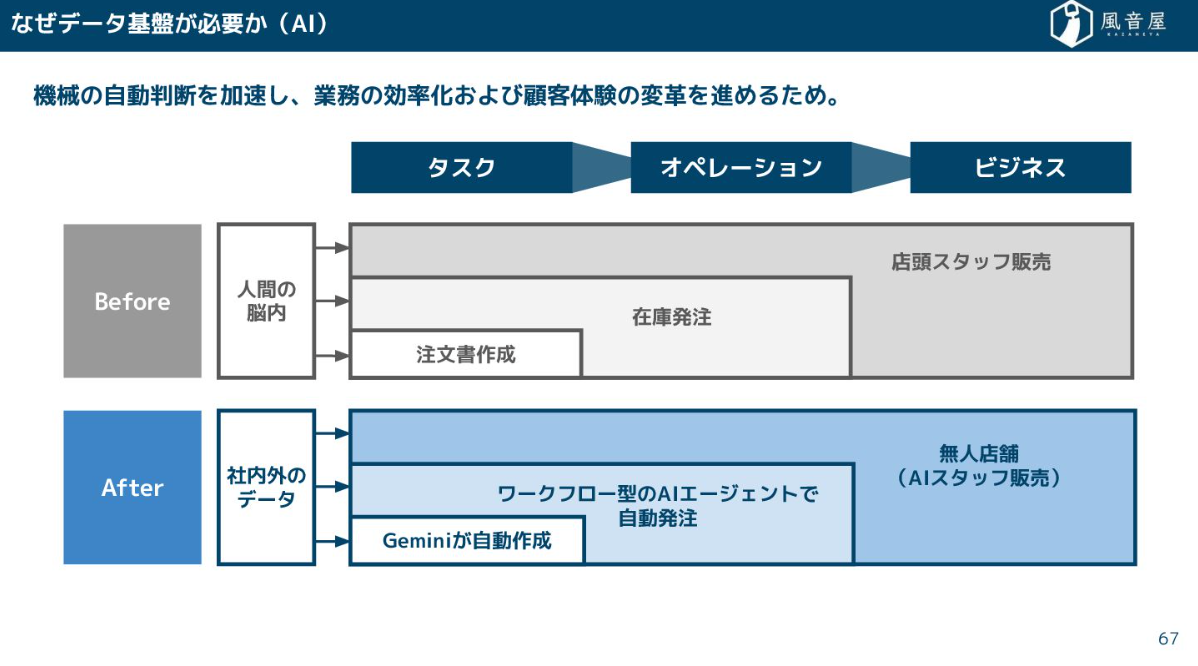 なぜデータ基盤が必要か（AI）

風音屋
KAZANEYA

機械の自動判断を加速し、業務の効率化および顧客体験の変革を進めるため。

タスク

オペレーション

ビジネス

Before

人間の脳内

店頭スタッフ販売

在庫発注

注文書作成

After

社内外のデータ

無人店舗
（AIスタッフ販売）

ワークフロー型のAIエージェントで自動発注

Geminiが自動作成

67